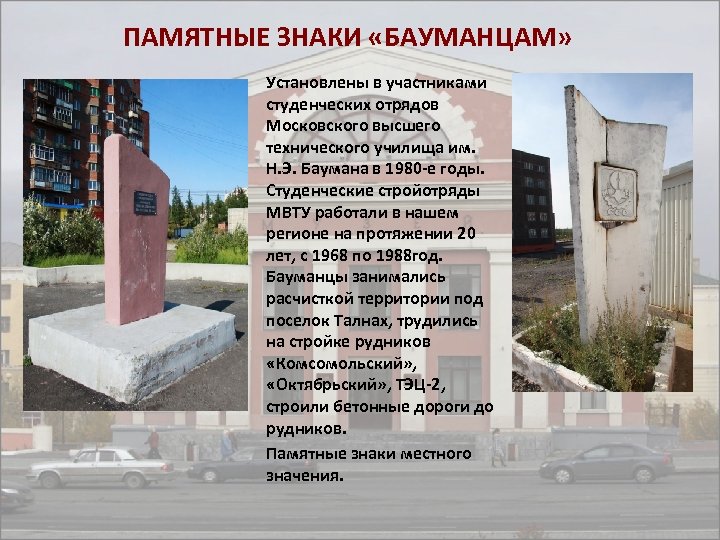 ПАМЯТНЫЕ ЗНАКИ «БАУМАНЦАМ»

Установлены в участниками студенческих отрядов Московского высшего технического училища им. Н.Э. Баумана в 1980-е годы. Студенческие стройотряды МВТУ работали в нашем регионе на протяжении 20 лет, с 1968 по 1988год. Бауманцы занимались расчисткой территории под поселок Талнах, трудились на стройке рудников «Комсомольский», «Октябрьский», ТЭЦ-2, строили бетонные дороги до рудников.

Памятные знаки местного значения.